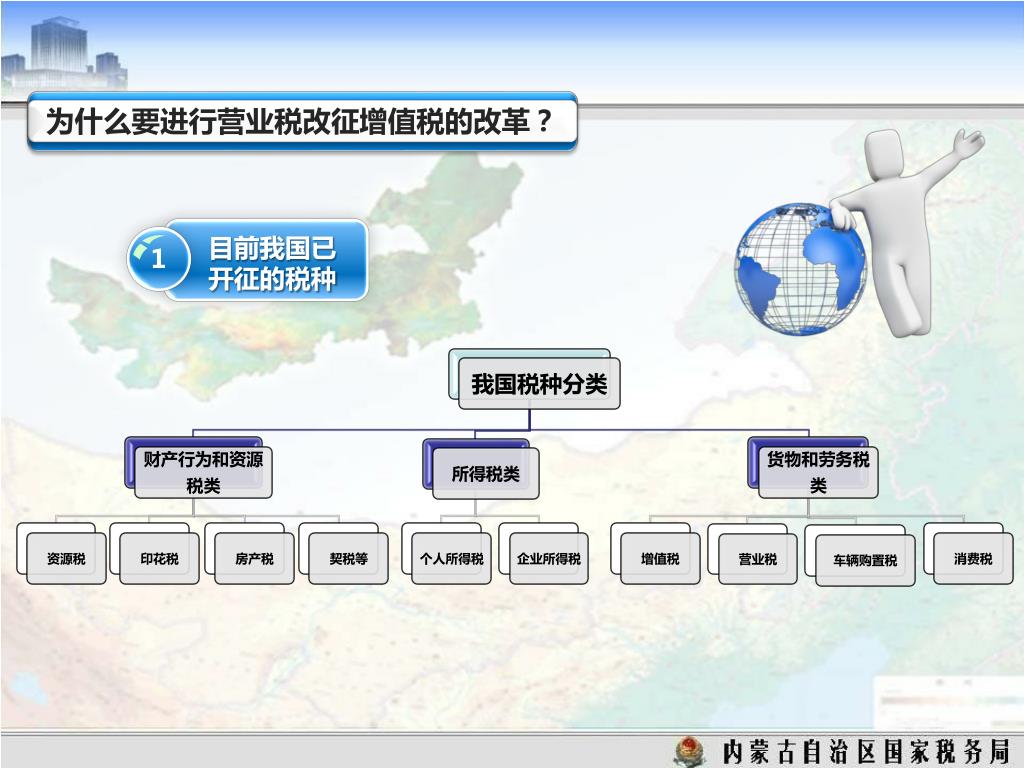 为什么要进行营业税改征增值税的改革？

1 目前我国已开征的税种

我国税种分类

财产行为和资源税类

所得税类

货物和劳务税类

资源税

印花税

房产税

契税等

个人所得税

企业所得税

增值税

营业税

车辆购置税

消费税

内蒙古自治区国家税务局